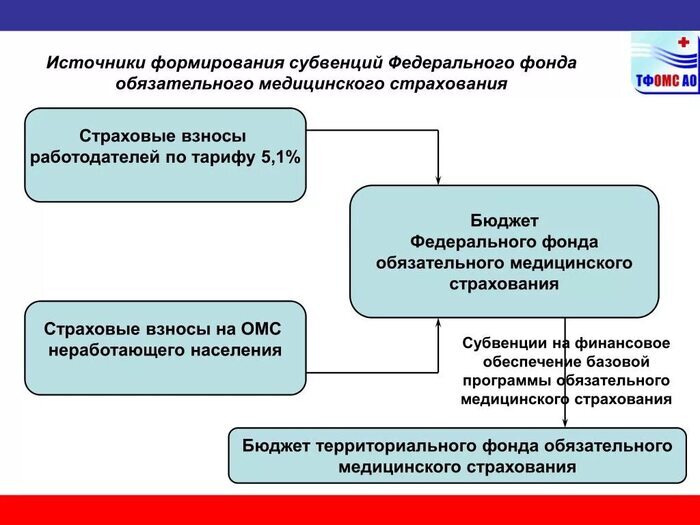 Источники формирования субвенций Федерального фонда обязательного медицинского страхования

ТФОМС АО

Страховые взносы работодателей по тарифу 5,1%

Бюджет Федерального фонда обязательного медицинского страхования

Страховые взносы на ОМС неработающего населения

Субвенции на финансовое обеспечение базовой программы обязательного медицинского страхования

Бюджет территориального фонда обязательного медицинского страхования